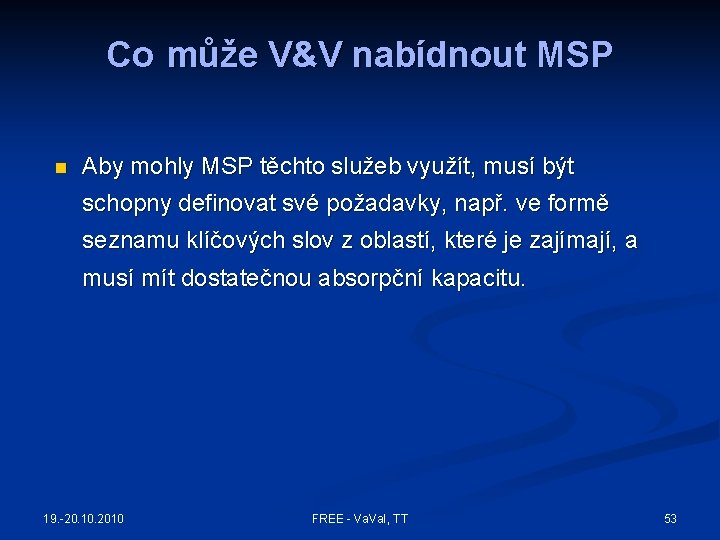 Co může V&V nabídnout MSP

Aby mohly MSP těchto služeb využít, musí být schopny definovat své požadavky, např. ve formě seznamu klíčových slov z oblastí, které je zajímají, a musí mít dostatečnou absorpční kapacitu.

19.-20.10.2010

FREE - VaVal, TT

53